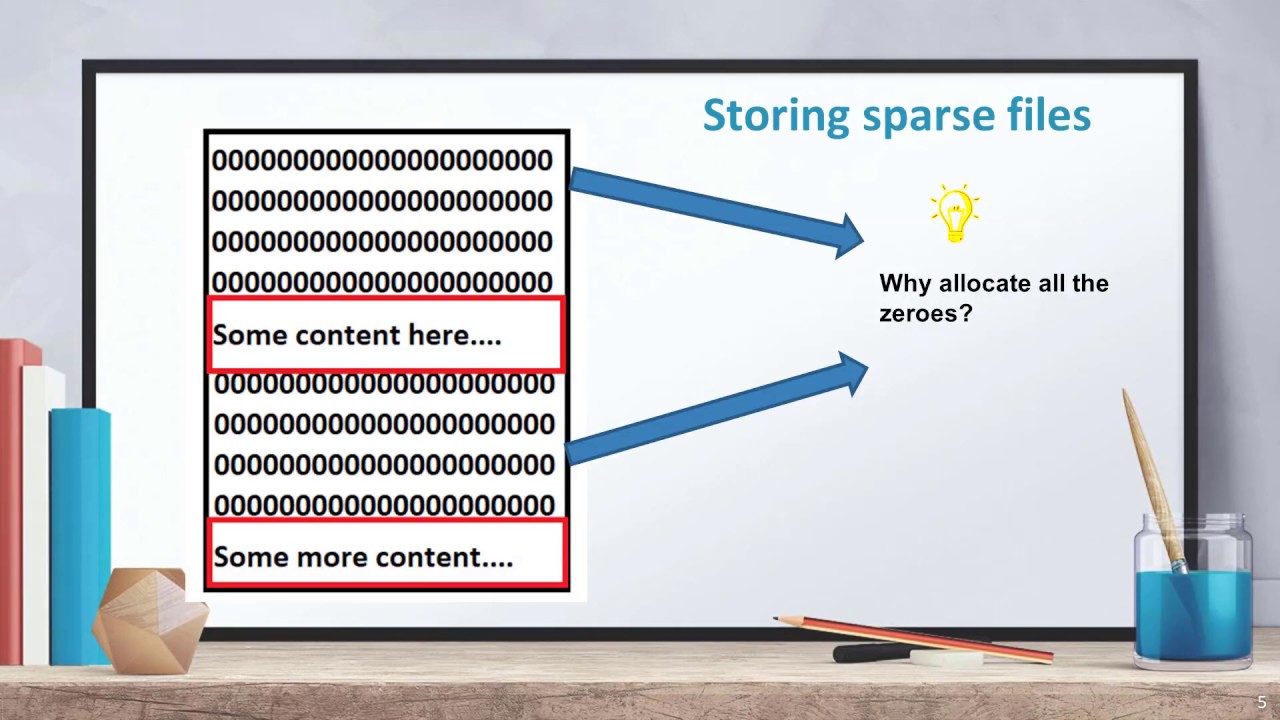 Storing sparse files

000000000000000000000
000000000000000000000
000000000000000000000
000000000000000000000
Some content here....
000000000000000000000
000000000000000000000
000000000000000000000
000000000000000000000
Some more content....

Why allocate all the zeroes?

5